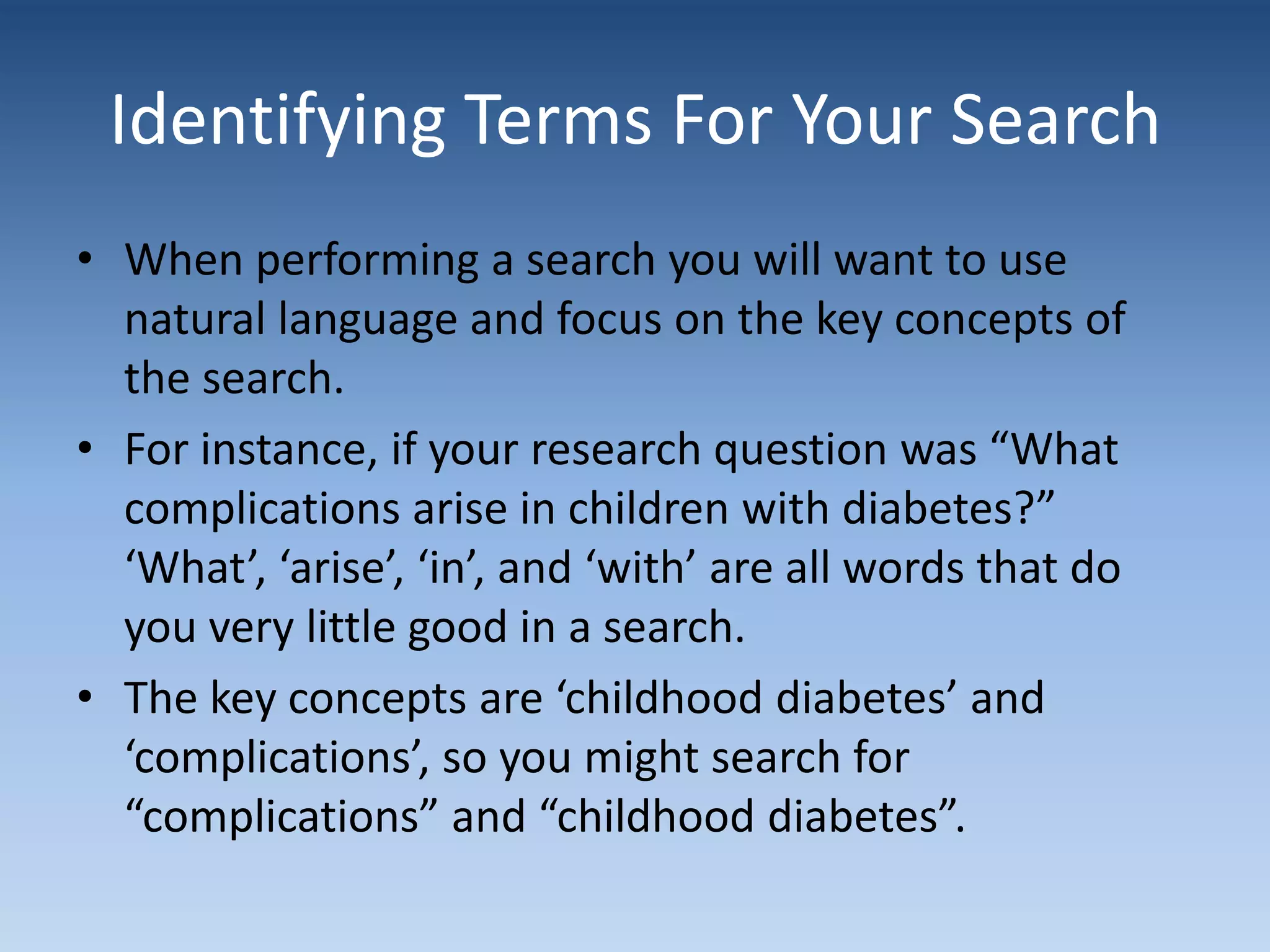 Identifying Terms For Your Search

• When performing a search you will want to use natural language and focus on the key concepts of the search.

• For instance, if your research question was “What complications arise in children with diabetes?” ‘What’, ‘arise’, ‘in’, and ‘with’ are all words that do you very little good in a search.

• The key concepts are ‘childhood diabetes’ and ‘complications’, so you might search for “complications” and “childhood diabetes”.